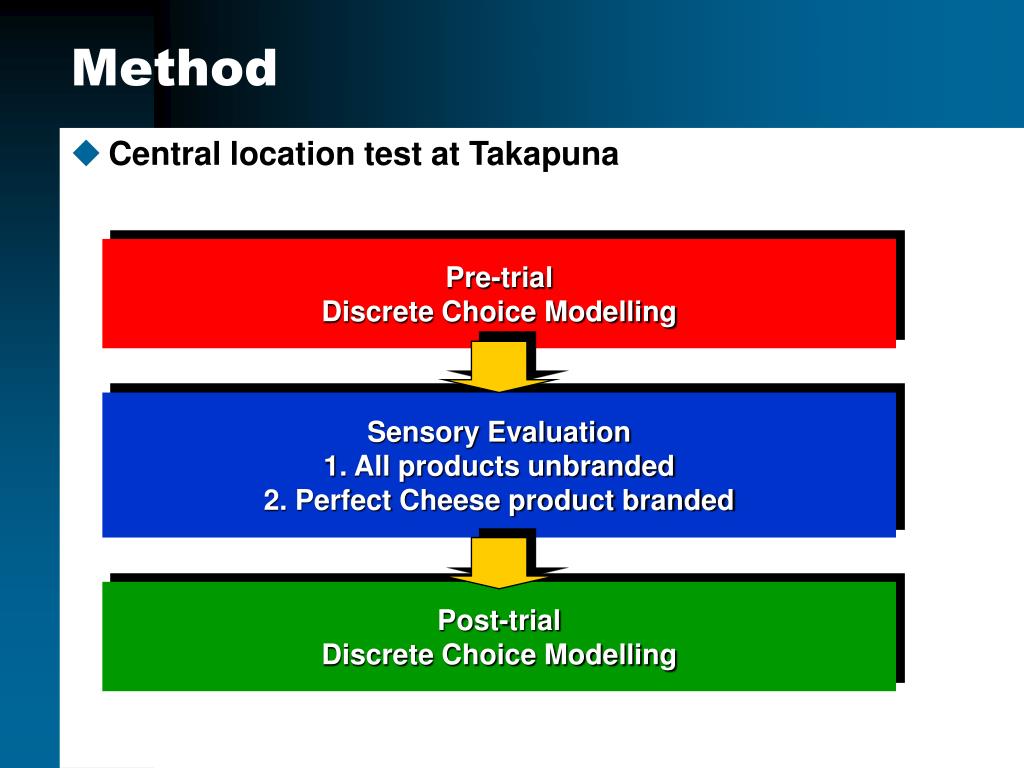 Method

Central location test at Takapuna

Pre-trial
Discrete Choice Modelling

Sensory Evaluation
1. All products unbranded
2. Perfect Cheese product branded

Post-trial
Discrete Choice Modelling